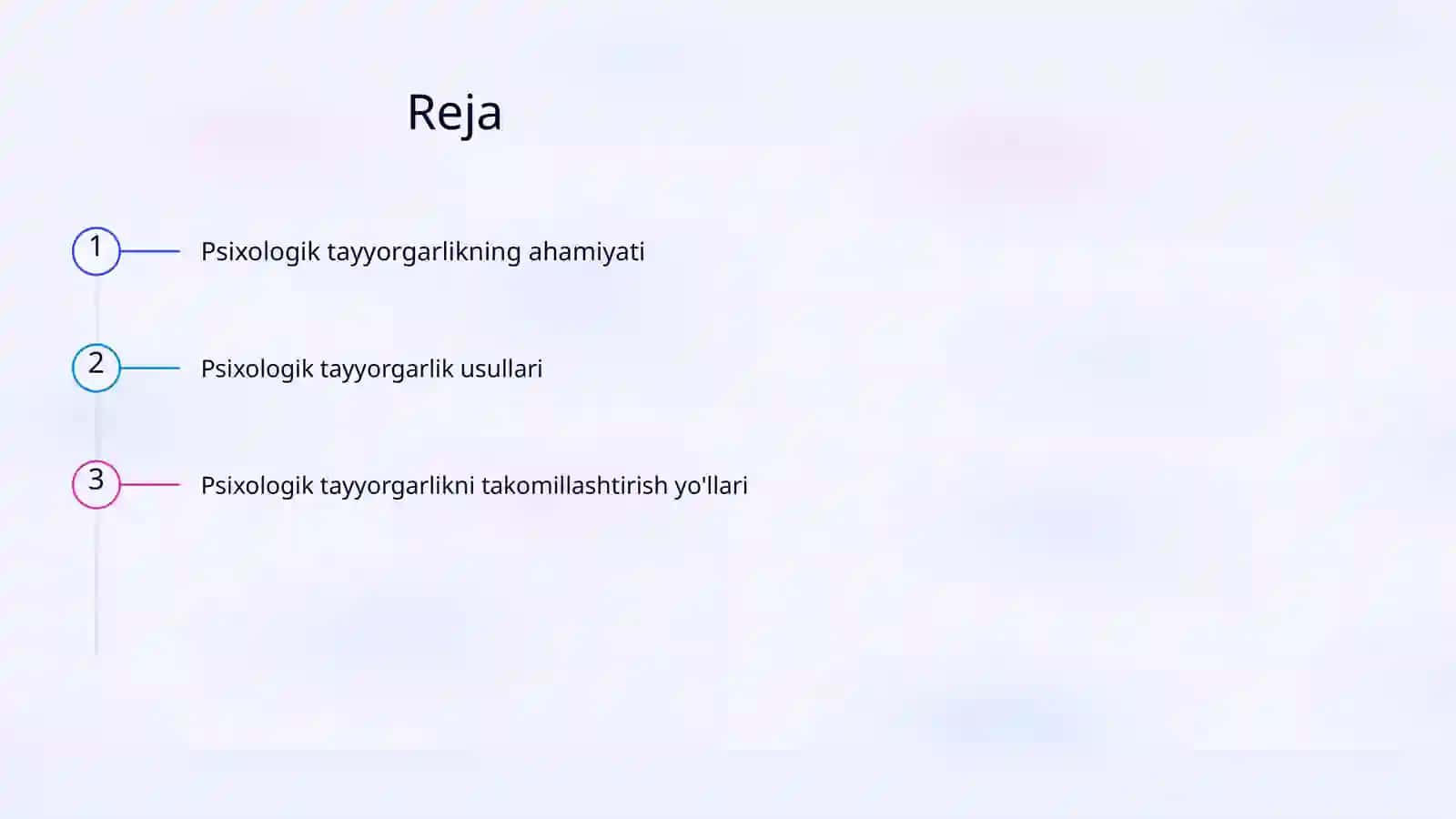 Reja

1 Psixologik tayyorgarlikning ahamiyati

2 Psixologik tayyorgarlik usullari

3 Psixologik tayyorgarlikni takomillashtirish yo'llari